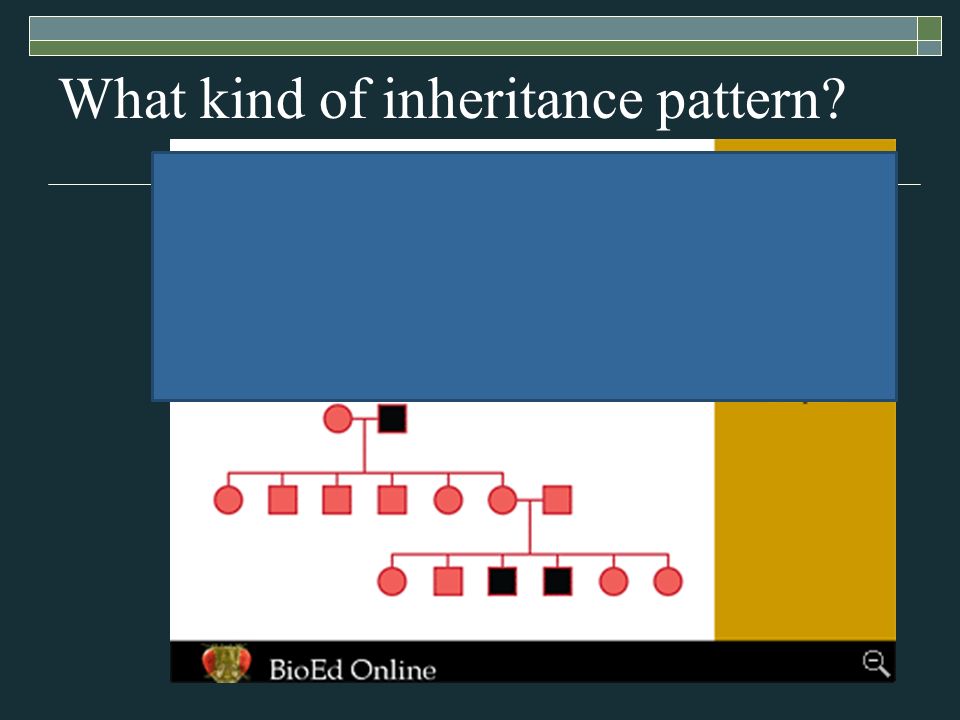 What kind of inheritance pattern?

BioEd Online